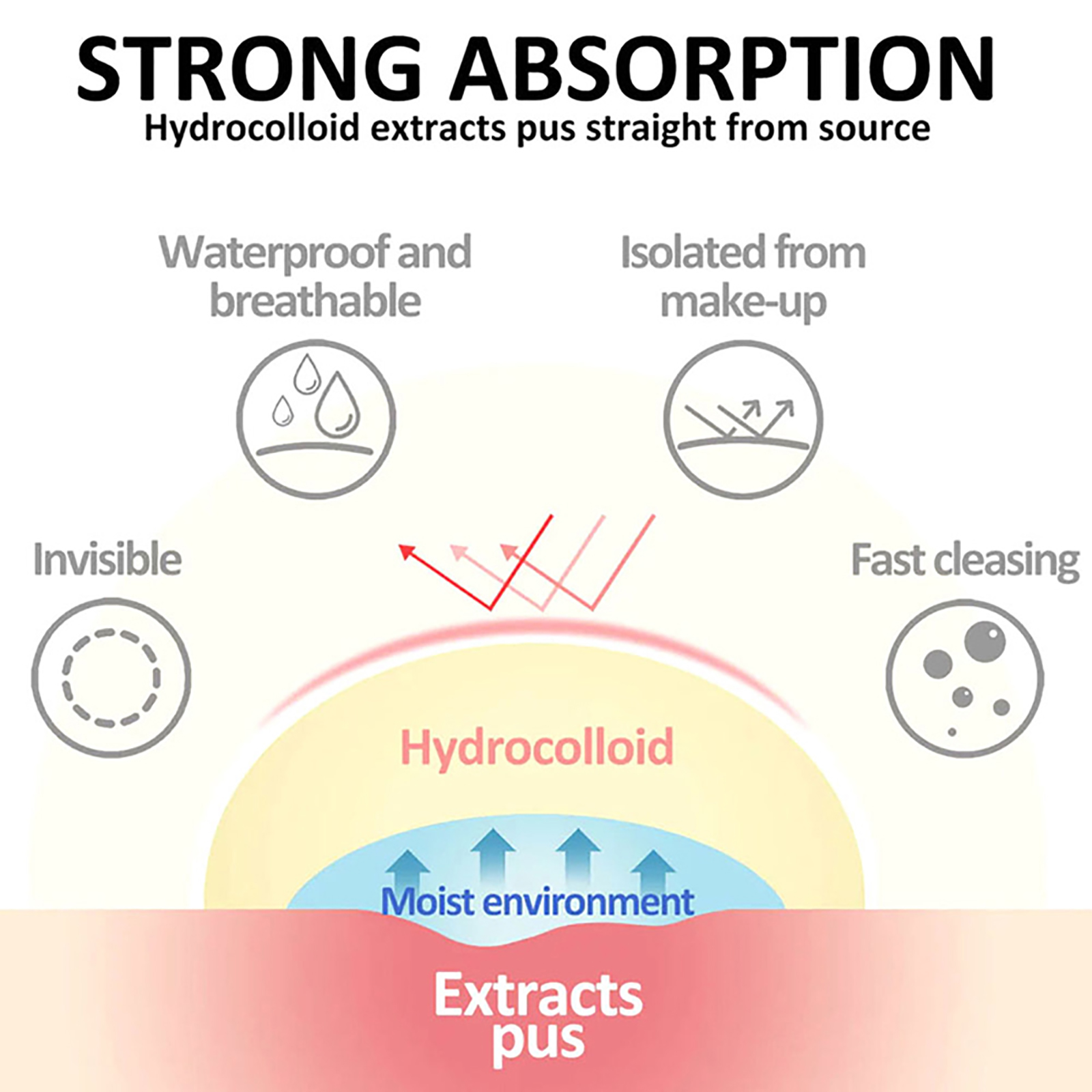 STRONG ABSORPTION
Hydrocolloid extracts pus straight from source

Waterproof and breathable

Isolated from make-up

Invisible

Fast cleasing

Hydrocolloid

Moist environment

Extracts pus